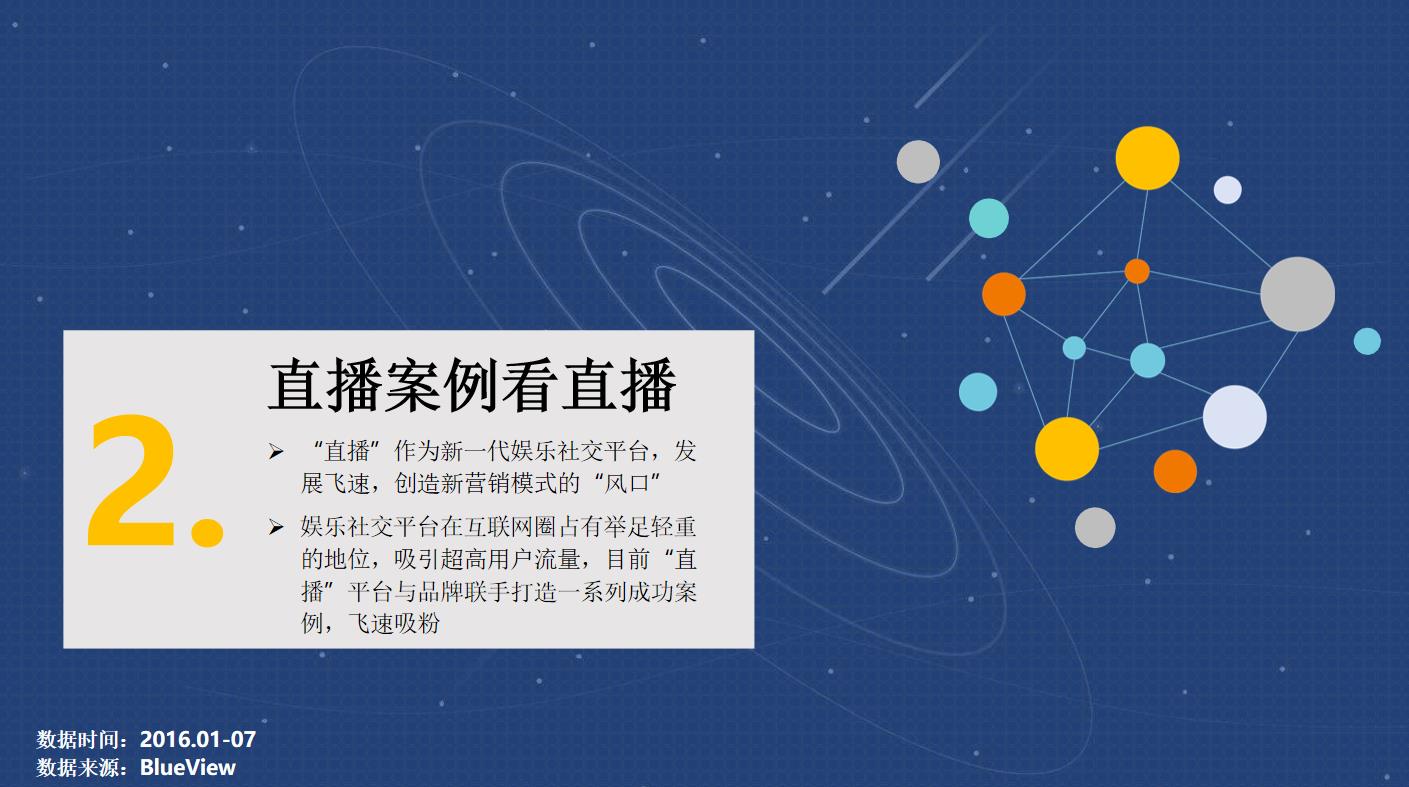 2.

直播案例看直播

➢ “直播”作为新一代娱乐社交平台，发展飞速，创造新营销模式的“风口”

➢ 娱乐社交平台在互联网圈占有举足轻重的地位，吸引超高用户流量，目前“直播”平台与品牌联手打造一系列成功案例，飞速吸粉

数据时间：2016.01-07
数据来源：BlueView